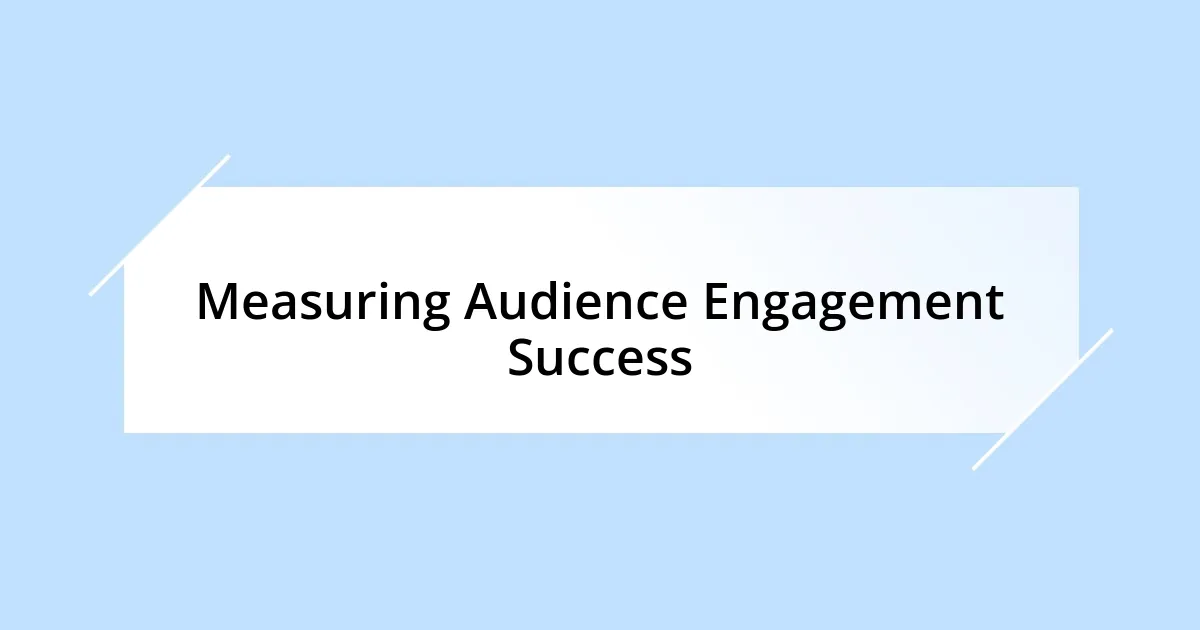 Measuring Audience Engagement Success